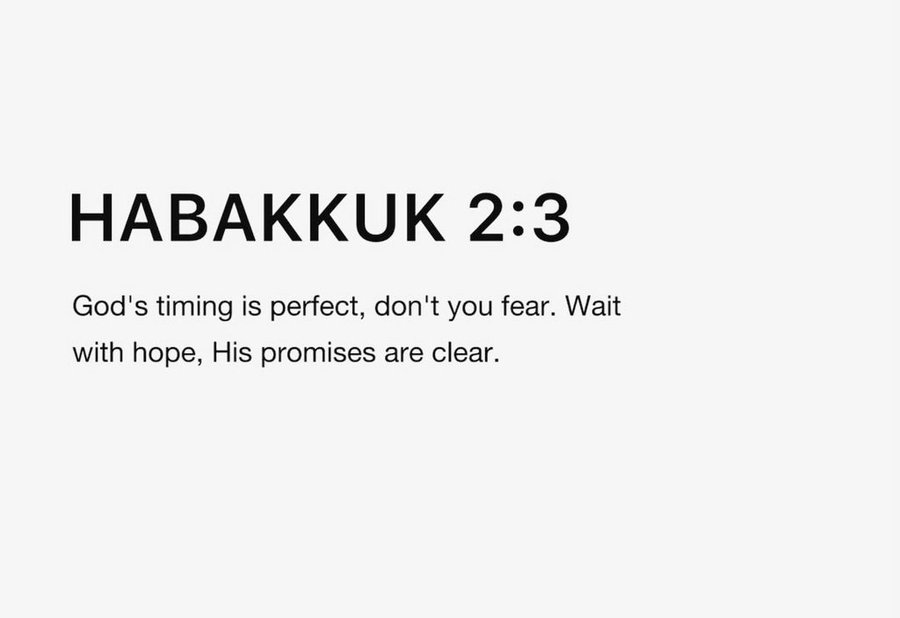 HABAKKUK 2:3

God's timing is perfect, don't you fear. Wait with hope, His promises are clear.